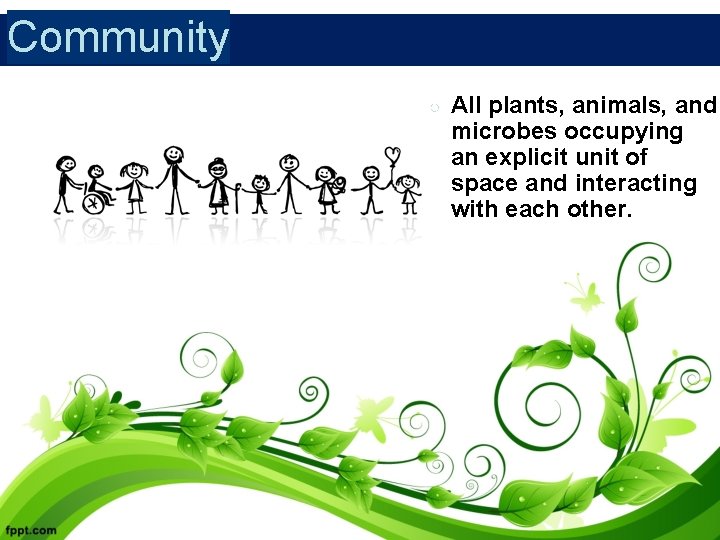 Community

All plants, animals, and microbes occupying an explicit unit of space and interacting with each other.

fppt.com